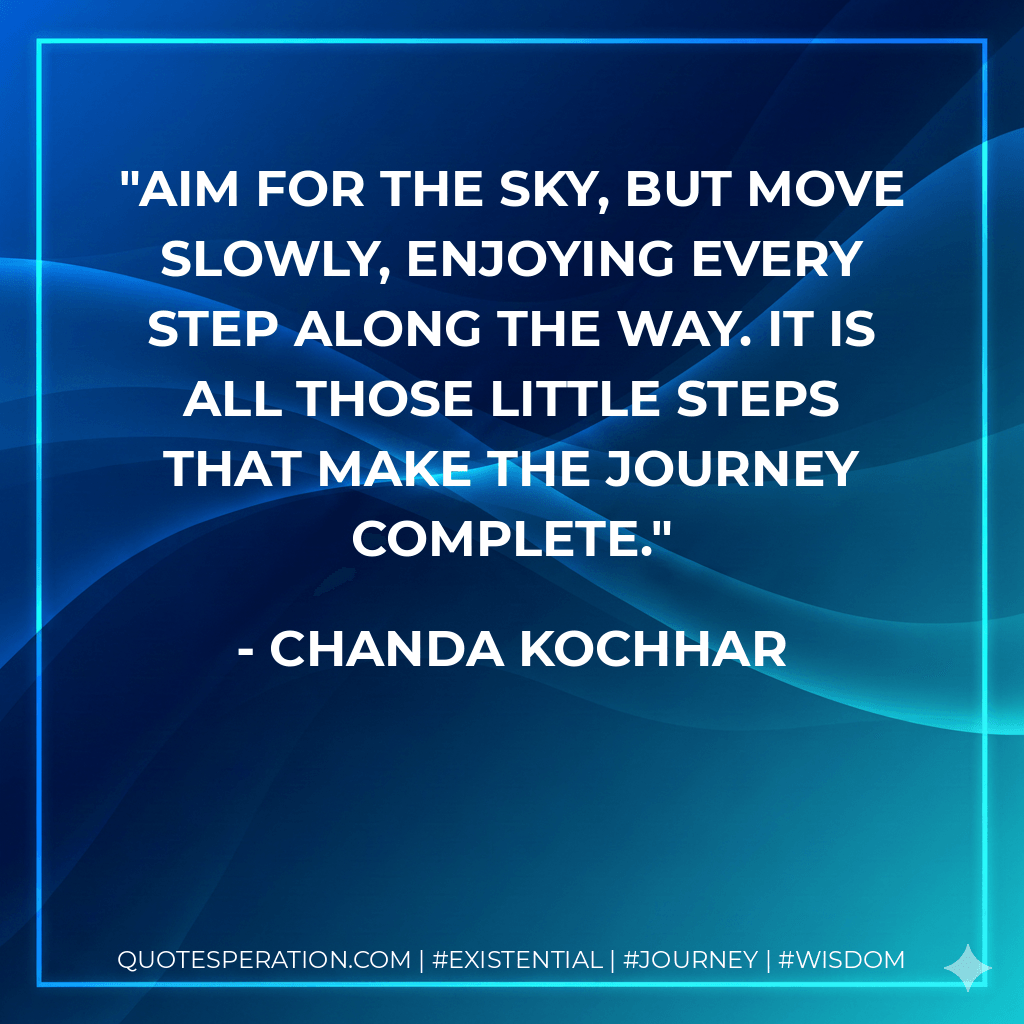 "AIM FOR THE SKY, BUT MOVE SLOWLY, ENJOYING EVERY STEP ALONG THE WAY. IT IS ALL THOSE LITTLE STEPS THAT MAKE THE JOURNEY COMPLETE."

- CHANDA KOCHHAR

QUOTESPERATION.COM | #EXISTENTIAL | #JOURNEY | #WISDOM